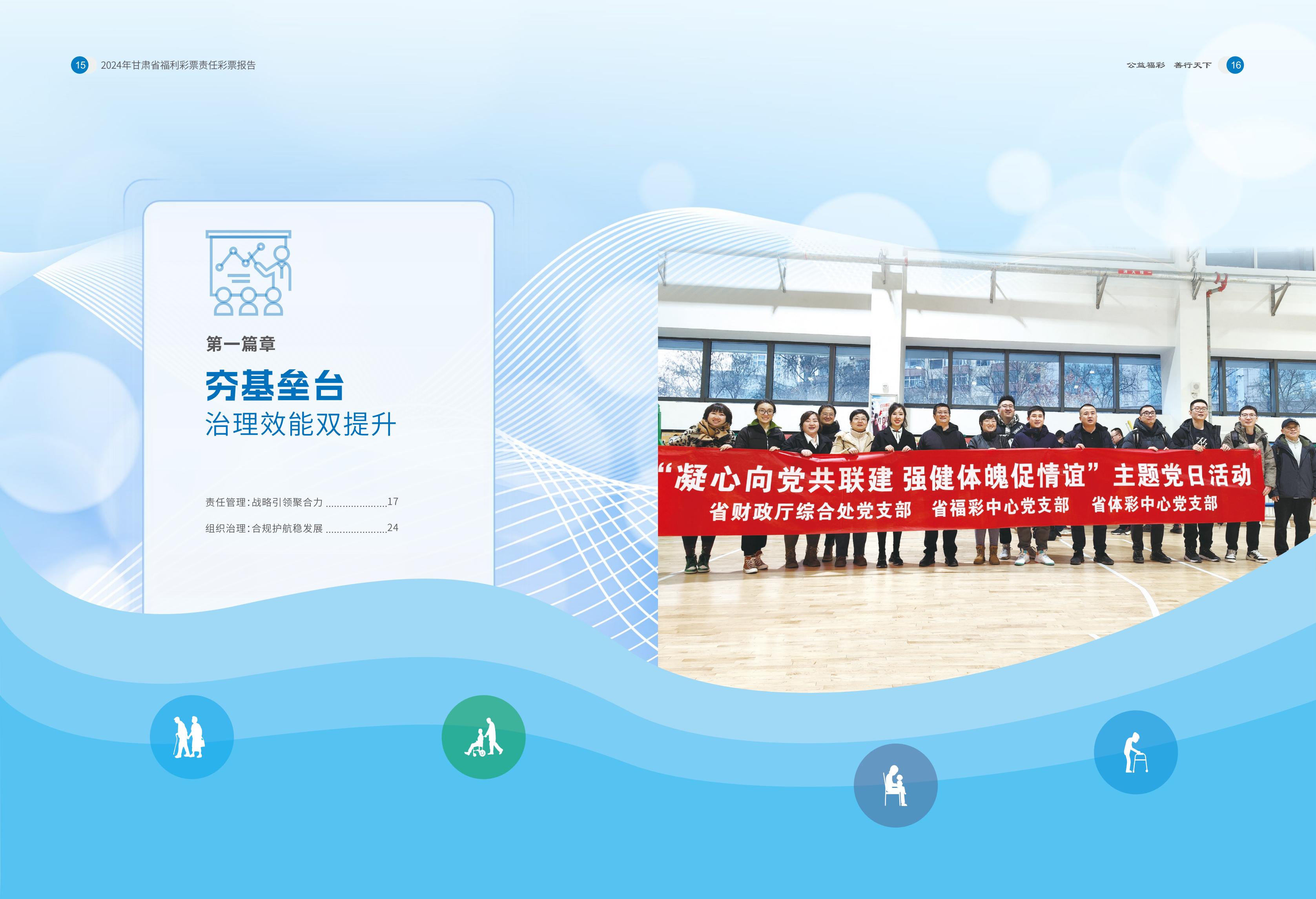 15 2024年甘肃省福利彩票责任彩票报告

公益福彩 善行天下 16

第一篇章

夯基垒台

治理效能双提升

责任管理：战略引领聚合力 ......................17

组织治理：合规护航稳发展 ......................24

“凝心向党共联建 强健体魄促情谊”主题党日活动

省财政厅综合处党支部 省福彩中心党支部 省体彩中心党支部